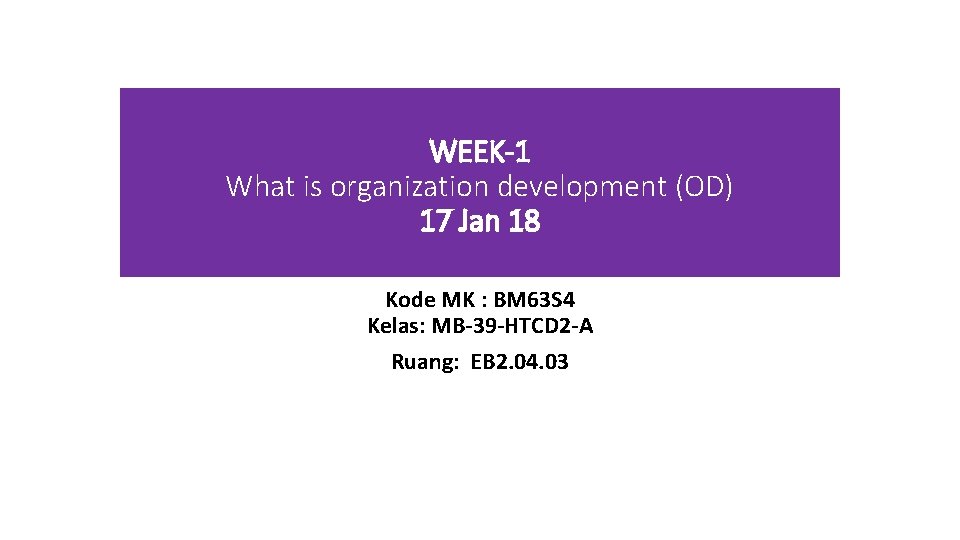 WEEK-1
What is organization development (OD)
17 Jan 18

Kode MK : BM63S4
Kelas: MB-39-HTCD2-A
Ruang: EB2.04.03